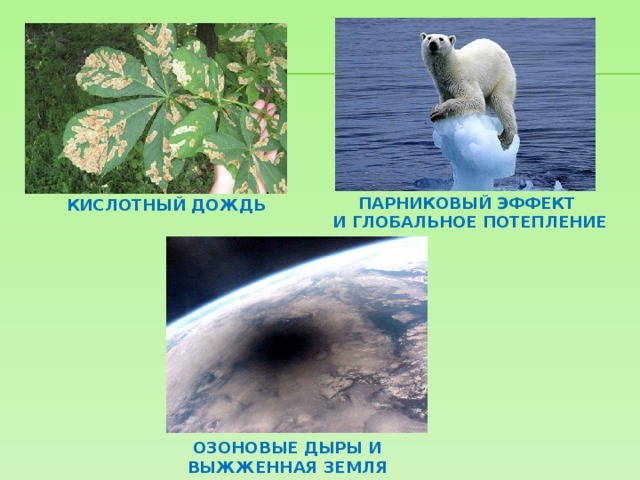 КИСЛОТНЫЙ ДОЖДЬ

ПАРНИКОВЫЙ ЭФФЕКТ И ГЛОБАЛЬНОЕ ПОТЕПЛЕНИЕ

ОЗОНОВЫЕ ДЫРЫ И ВЫЖЖЕННАЯ ЗЕМЛЯ